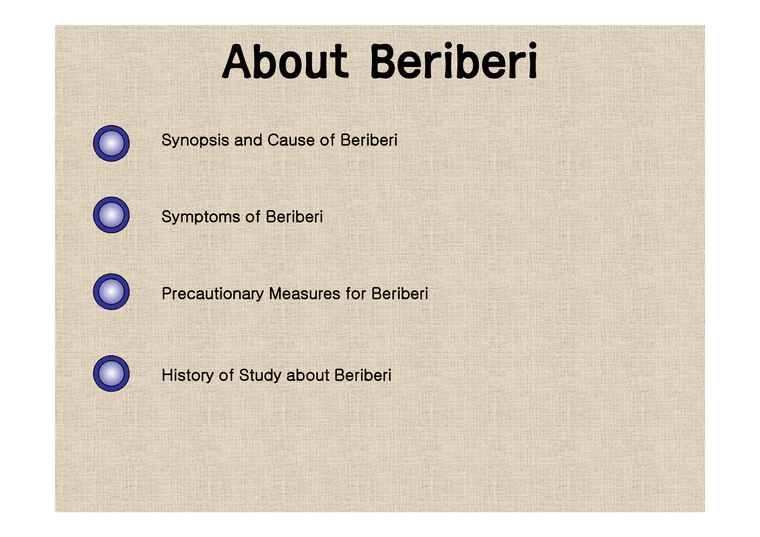 About Beriberi

Synopsis and Cause of Beriberi

Symptoms of Beriberi

Precautionary Measures for Beriberi

History of Study about Beriberi